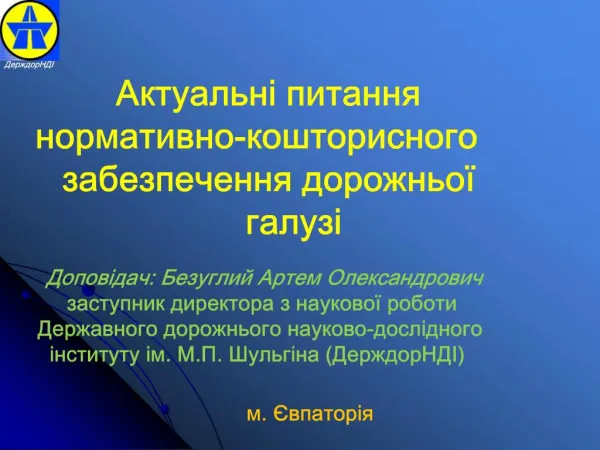 ДерждорНДІ

Актуальні питання нормативно-кошторисного забезпечення дорожньої галузі

Доповідач: Безуглий Артем Олександрович
заступник директора з наукової роботи Державного дорожнього науково-дослідного інституту ім. М.П. Шульгіна (ДерждорНДІ)

м. Євпаторія